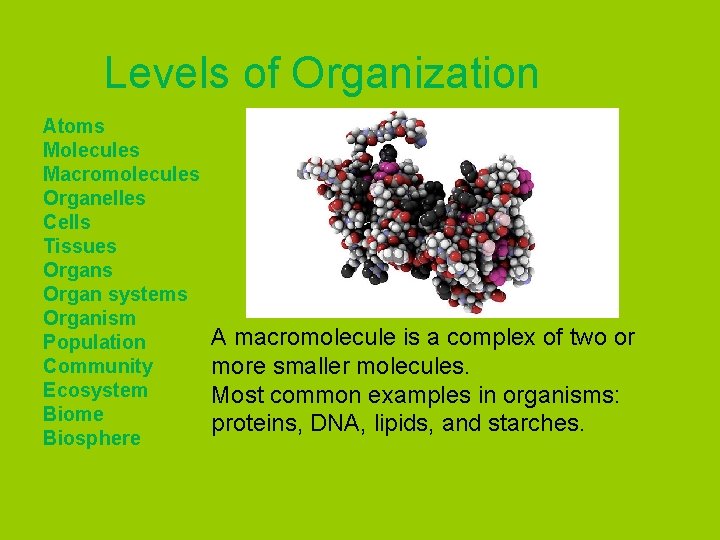 Levels of Organization

Atoms
Molecules
Macromolecules
Organelles
Cells
Tissues
Organs
Organ systems
Organism
Population
Community
Ecosystem
Biome
Biosphere

A macromolecule is a complex of two or more smaller molecules.
Most common examples in organisms: proteins, DNA, lipids, and starches.